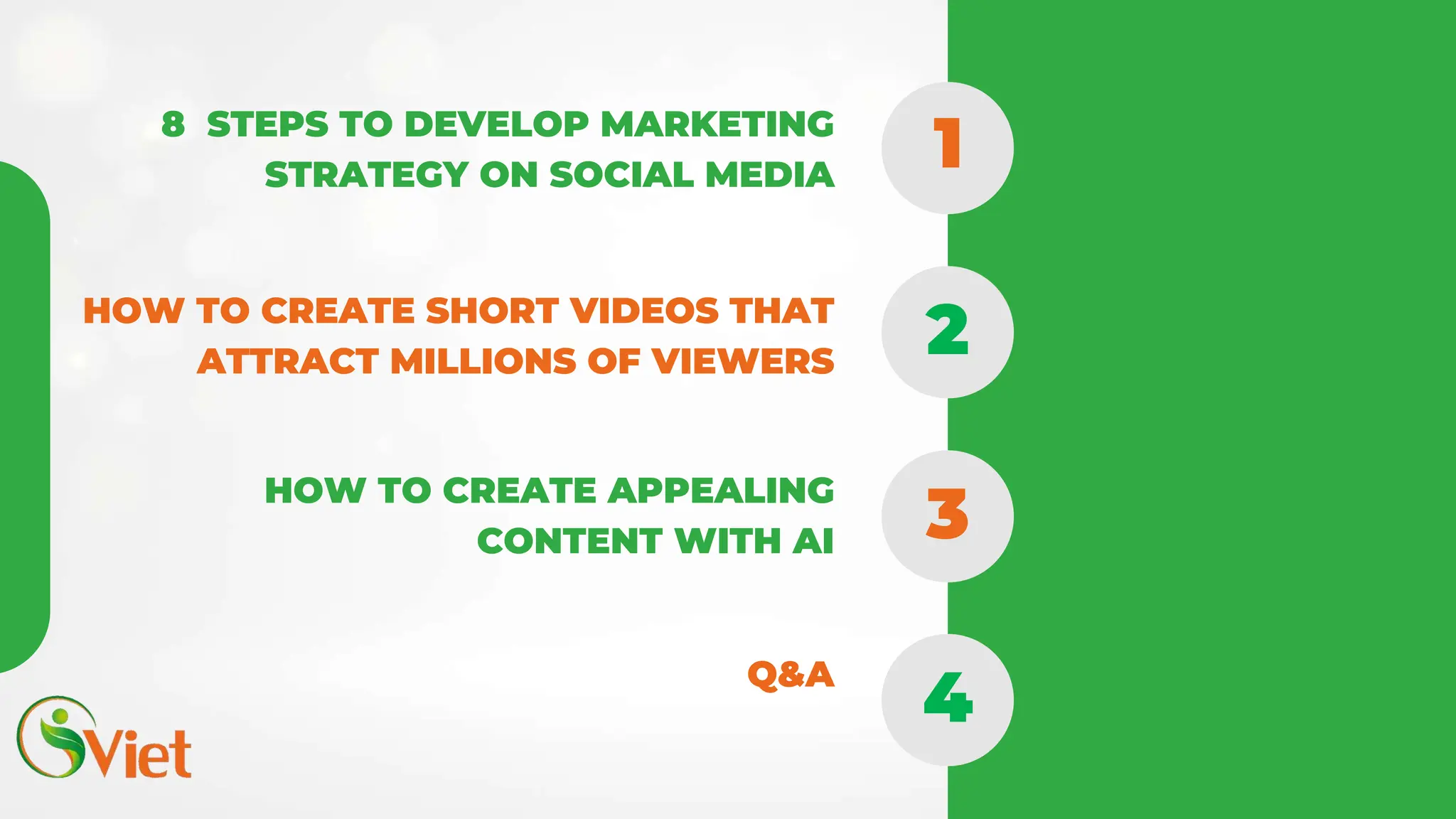 8 STEPS TO DEVELOP MARKETING STRATEGY ON SOCIAL MEDIA

1

HOW TO CREATE SHORT VIDEOS THAT ATTRACT MILLIONS OF VIEWERS

2

HOW TO CREATE APPEALING CONTENT WITH AI

3

Q&A

4

SViet